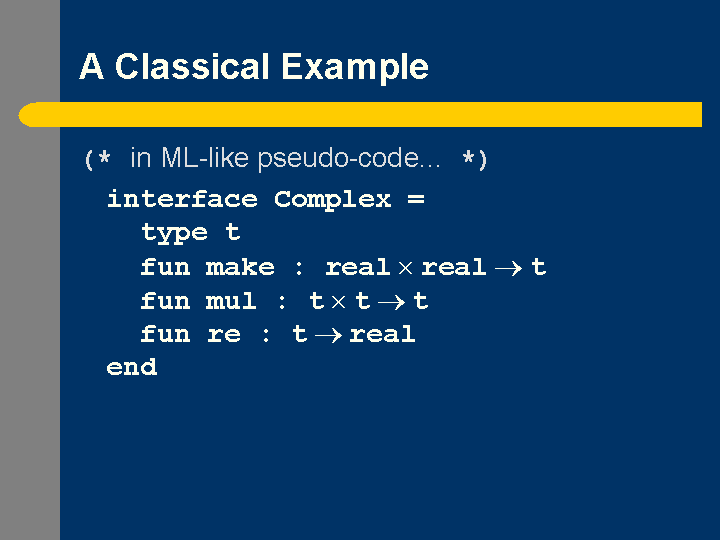 A Classical Example

(* in ML-like pseudo-code... *)

interface Complex =
type t
fun make : real $\times$ real $\rightarrow$ t
fun mul : t $\times$ t $\rightarrow$ t
fun re : t $\rightarrow$ real
end